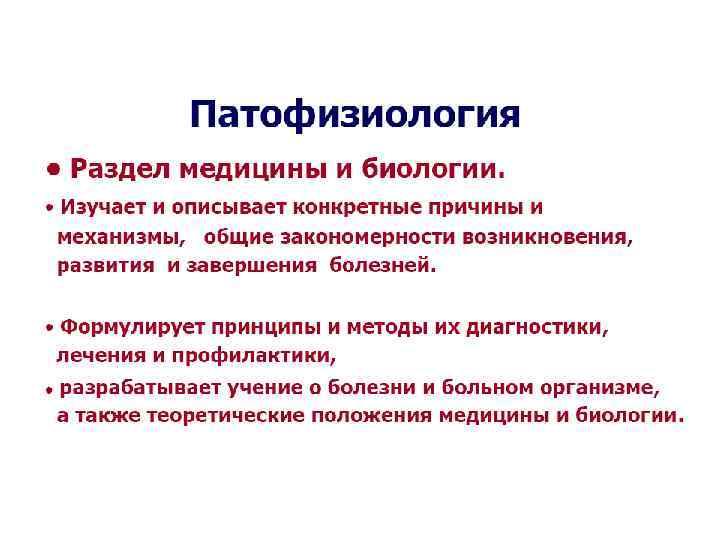 Патофизиология

• Раздел медицины и биологии.

• Изучает и описывает конкретные причины и механизмы, общие закономерности возникновения, развития и завершения болезней.

• Формулирует принципы и методы их диагностики, лечения и профилактики,

• разрабатывает учение о болезни и больном организме, а также теоретические положения медицины и биологии.